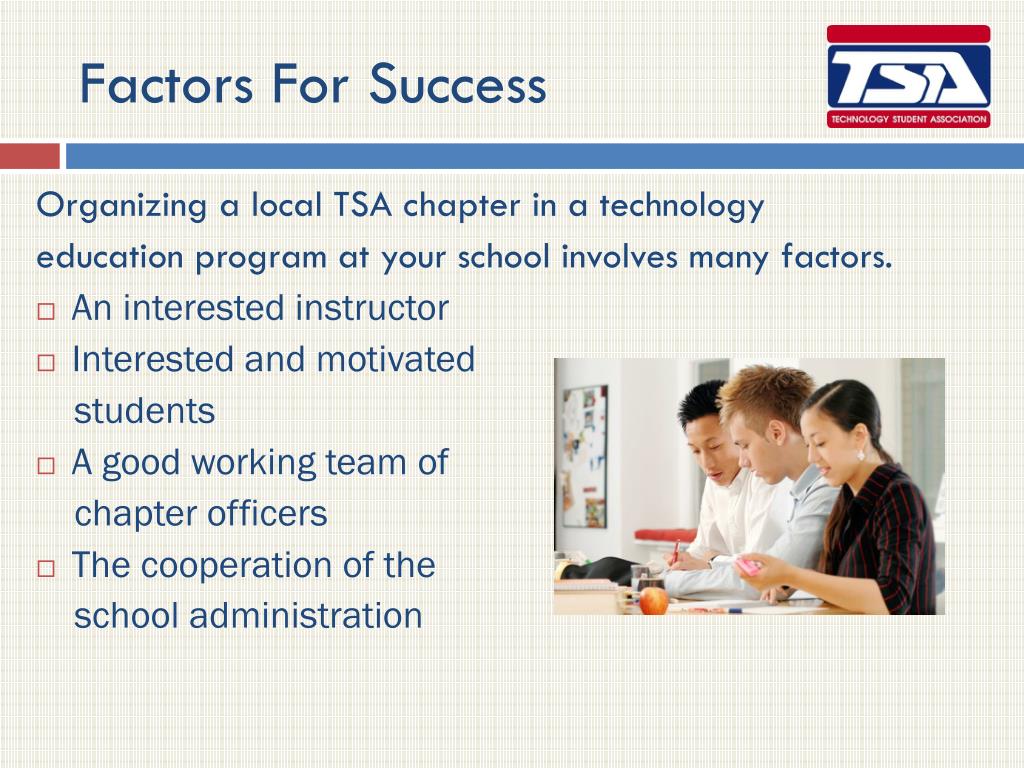 Factors For Success

TSA
TECHNOLOGY STUDENT ASSOCIATION

Organizing a local TSA chapter in a technology education program at your school involves many factors.

□ An interested instructor
□ Interested and motivated students
□ A good working team of chapter officers
□ The cooperation of the school administration